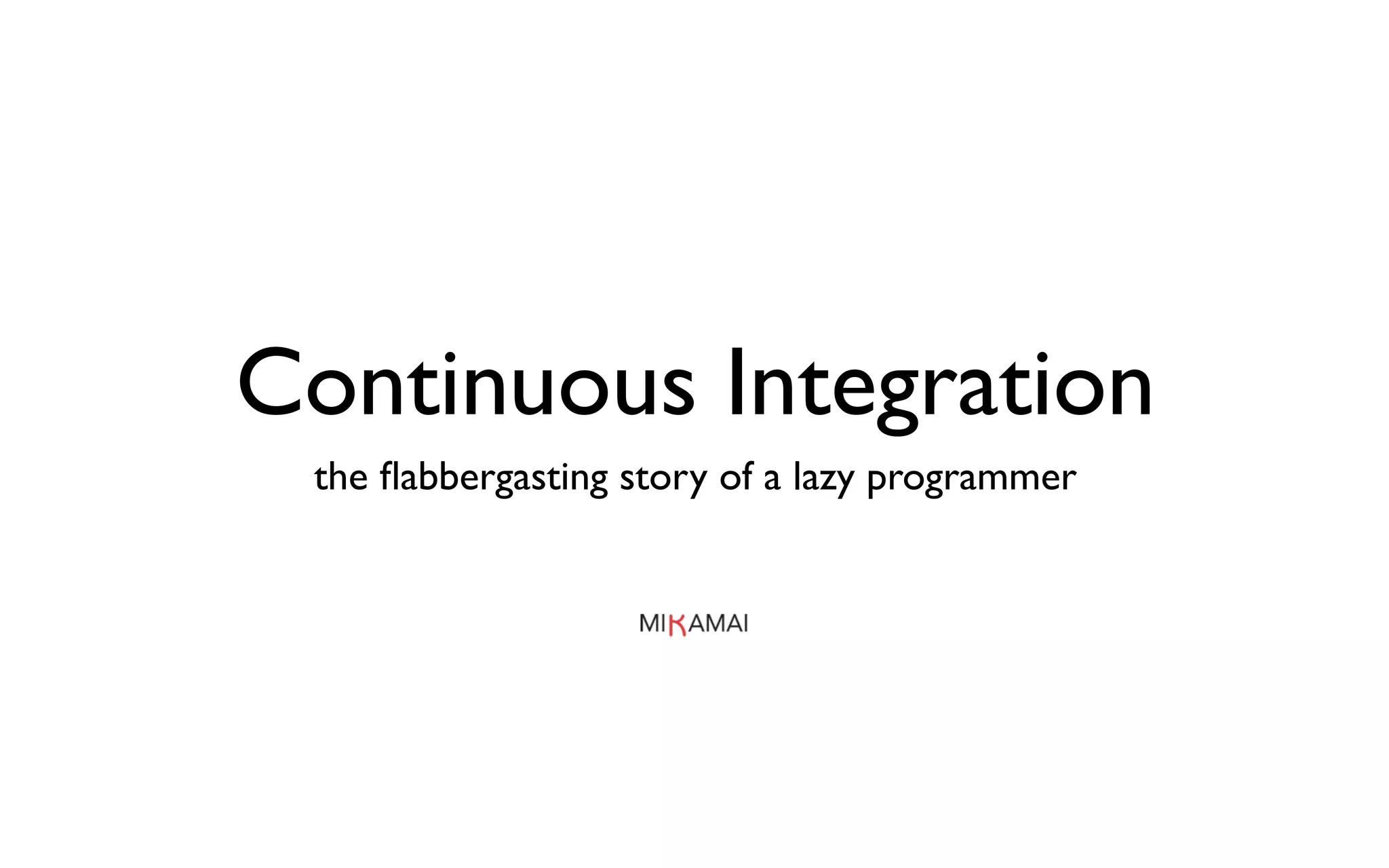 Continuous Integration

the flabbergasting story of a lazy programmer

MIKAMAI